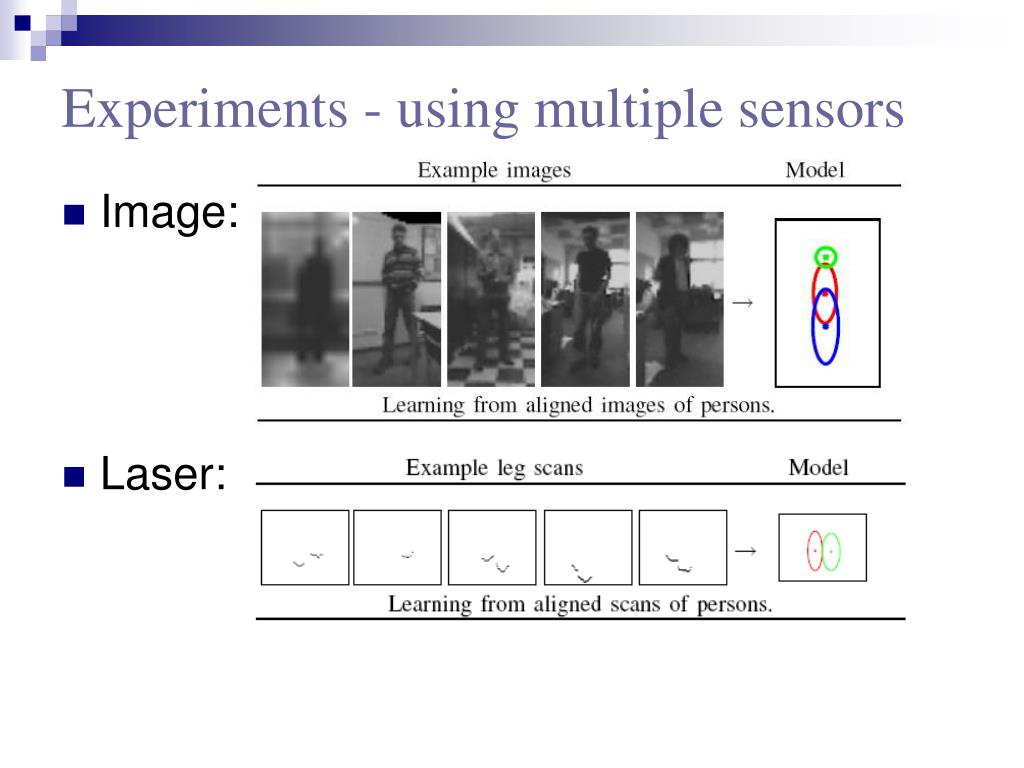 Experiments - using multiple sensors

Image:

Example images

Model

→

Learning from aligned images of persons.

Laser:

Example leg scans

Model

→

Learning from aligned scans of persons.